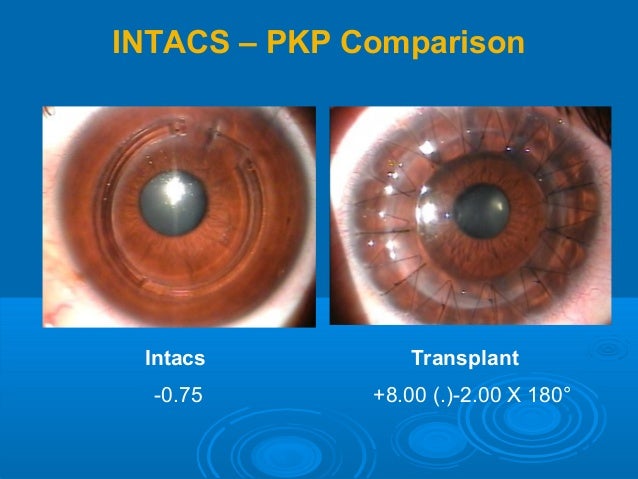 INTACS – PKP Comparison

Intacs

-0.75

Transplant

+8.00 (.)-2.00 X 180°